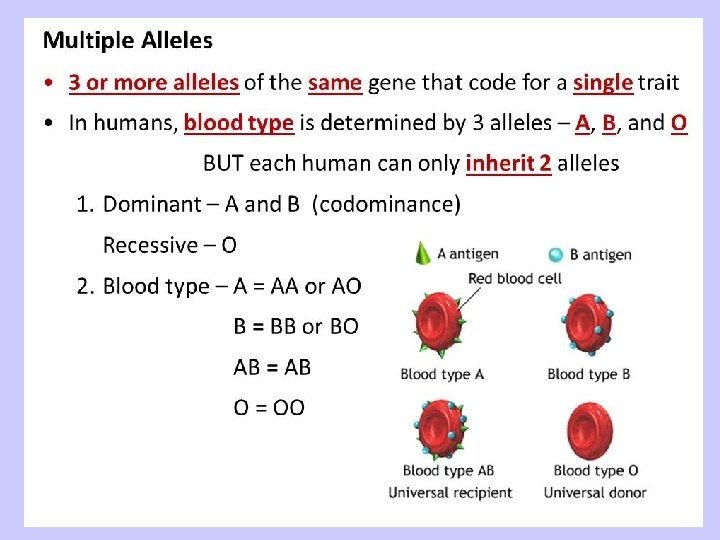 Multiple Alleles

• 3 or more alleles of the same gene that code for a single trait

• In humans, blood type is determined by 3 alleles – A, B, and O

BUT each human can only inherit 2 alleles

1. Dominant – A and B (codominance)

Recessive – O

2. Blood type – A = AA or AO

B = BB or BO

AB = AB

O = OO

A antigen

B antigen

Red blood cell

Blood type A

Blood type B

Blood type AB
Universal recipient

Blood type O
Universal donor